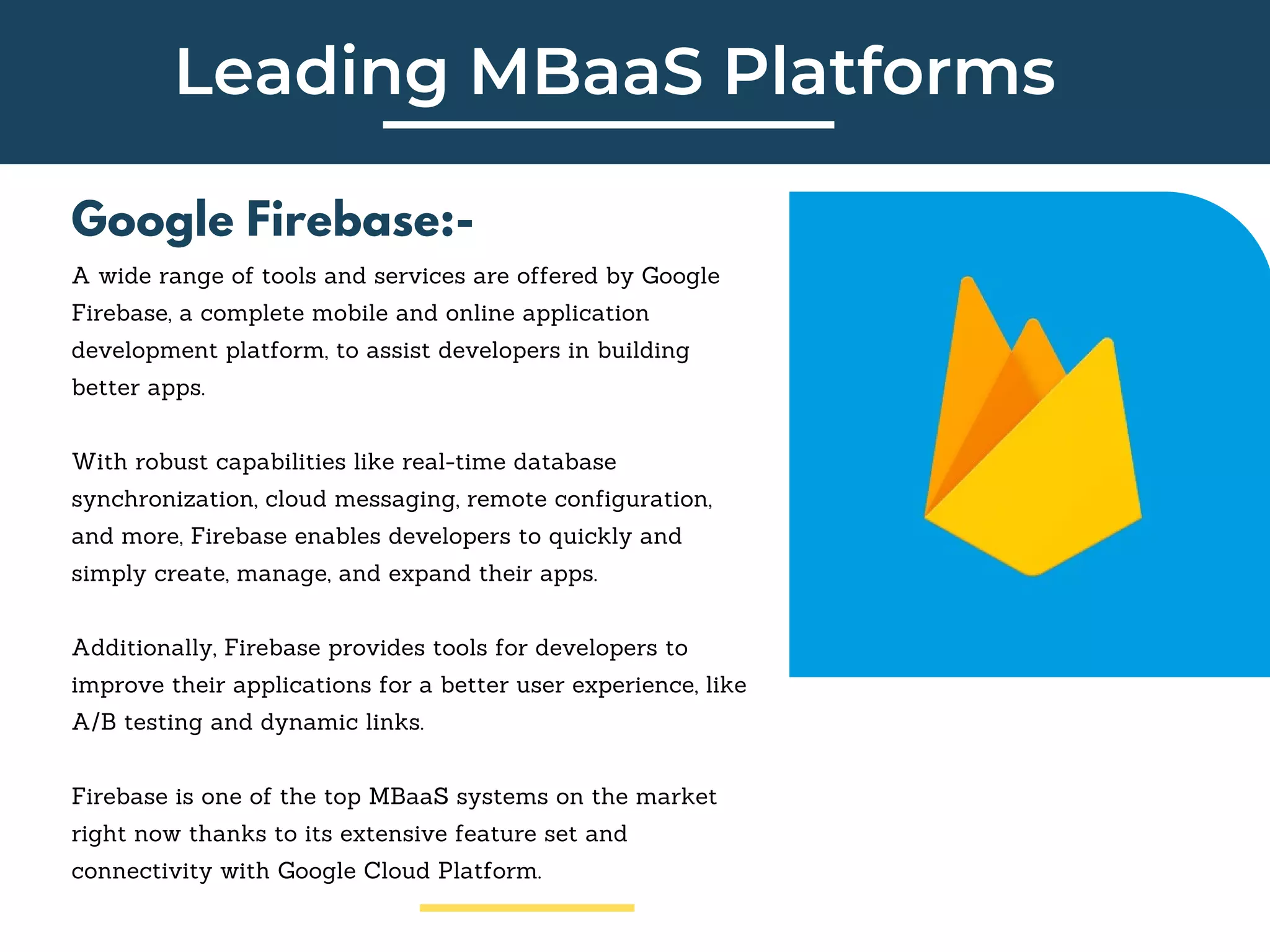 Leading MBaaS Platforms

Google Firebase:-

A wide range of tools and services are offered by Google Firebase, a complete mobile and online application development platform, to assist developers in building better apps.

With robust capabilities like real-time database synchronization, cloud messaging, remote configuration, and more, Firebase enables developers to quickly and simply create, manage, and expand their apps.

Additionally, Firebase provides tools for developers to improve their applications for a better user experience, like A/B testing and dynamic links.

Firebase is one of the top MBaaS systems on the market right now thanks to its extensive feature set and connectivity with Google Cloud Platform.